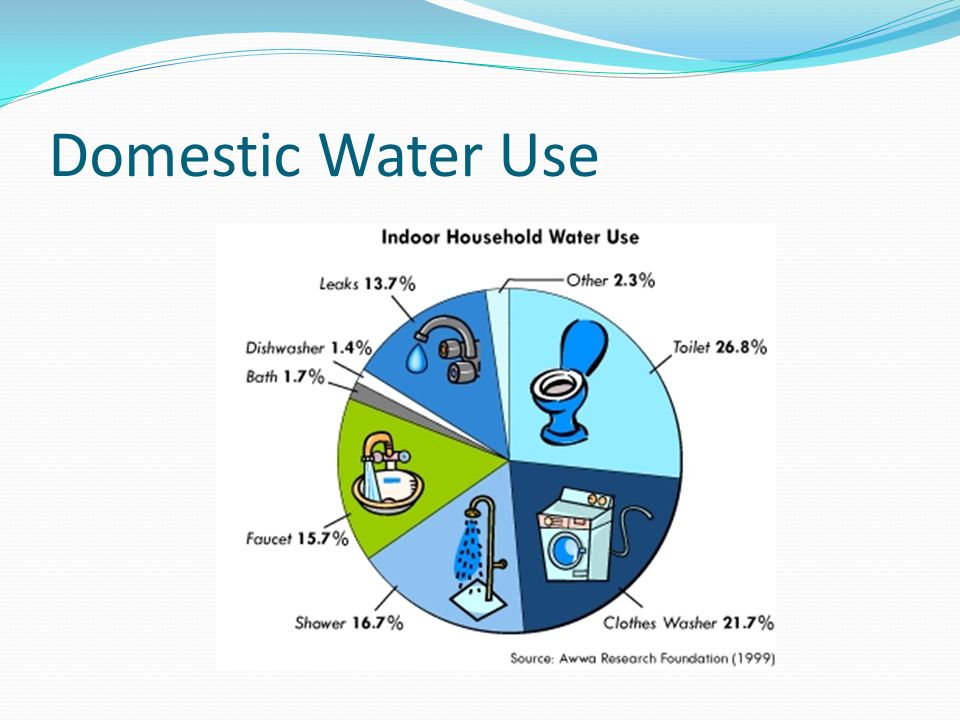 Domestic Water Use

Indoor Household Water Use

Leaks 13.7%

Other 2.3%

Dishwasher 1.4%

Bath 1.7%

Toilet 26.8%

Faucet 15.7%

Shower 16.7%

Clothes Washer 21.7%

Source: Awwa Research Foundation (1999)